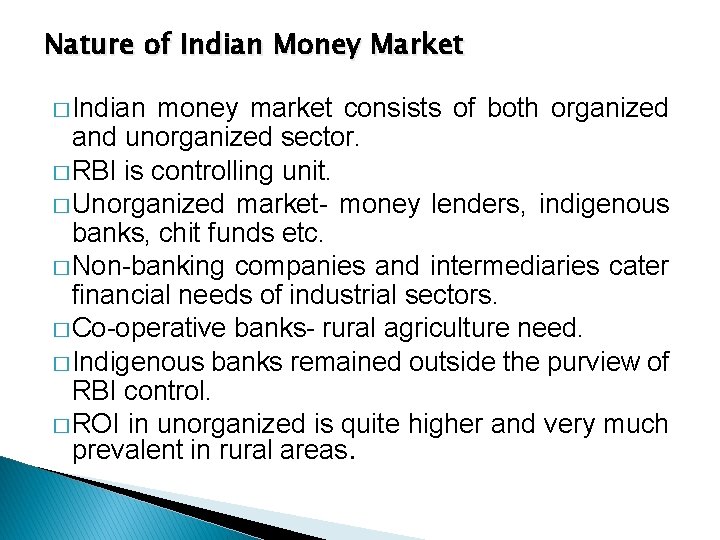 Nature of Indian Money Market

□ Indian money market consists of both organized and unorganized sector.

□ RBI is controlling unit.

□ Unorganized market- money lenders, indigenous banks, chit funds etc.

□ Non-banking companies and intermediaries cater financial needs of industrial sectors.

□ Co-operative banks- rural agriculture need.

□ Indigenous banks remained outside the purview of RBI control.

□ ROI in unorganized is quite higher and very much prevalent in rural areas.